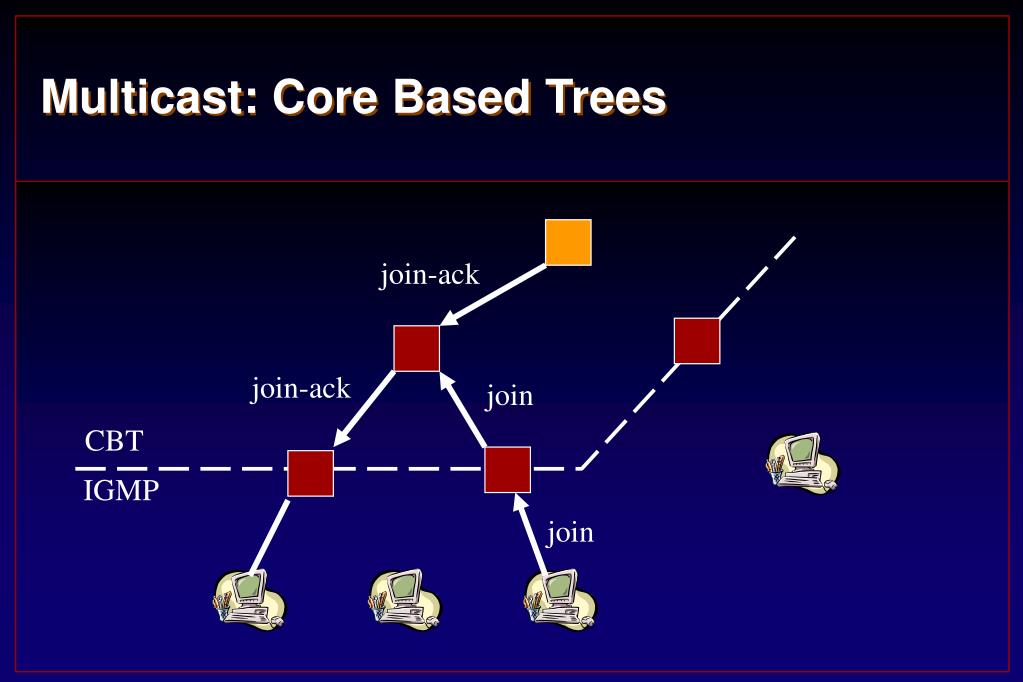 Multicast: Core Based Trees

join-ack

join-ack

join

CBT

IGMP

join